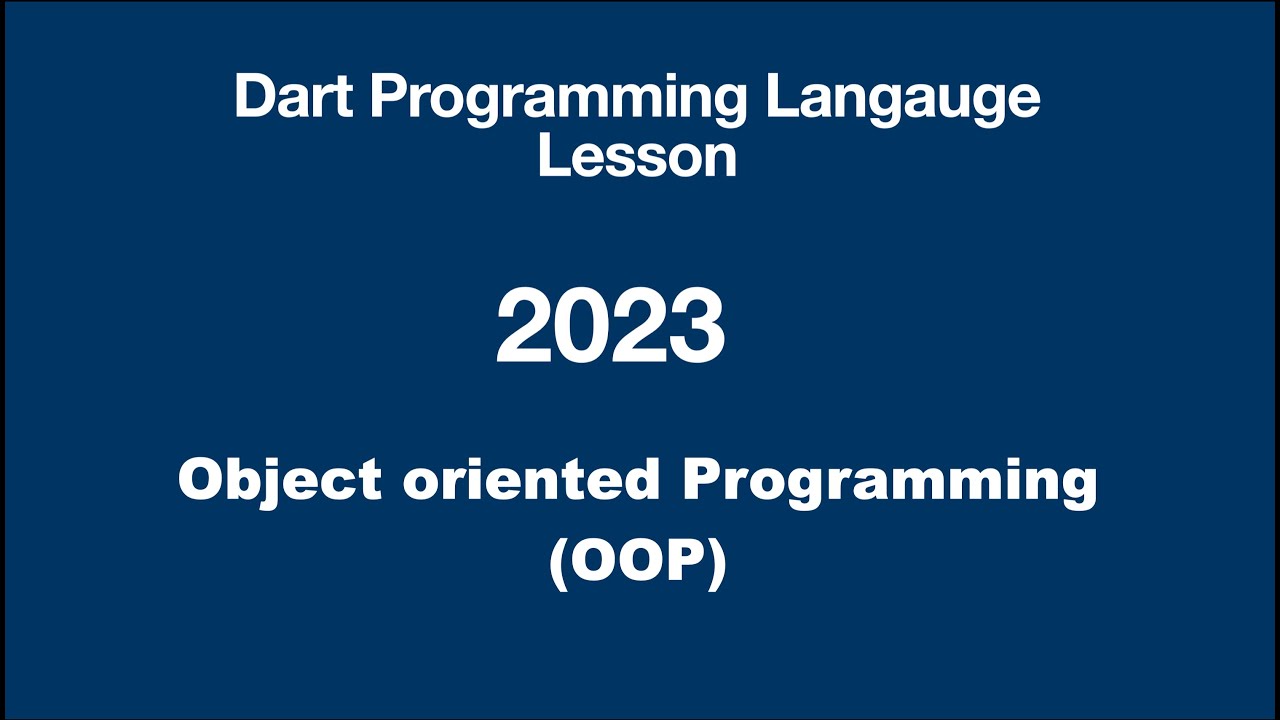 Dart Programming Langauge
Lesson

2023

Object oriented Programming
(OOP)